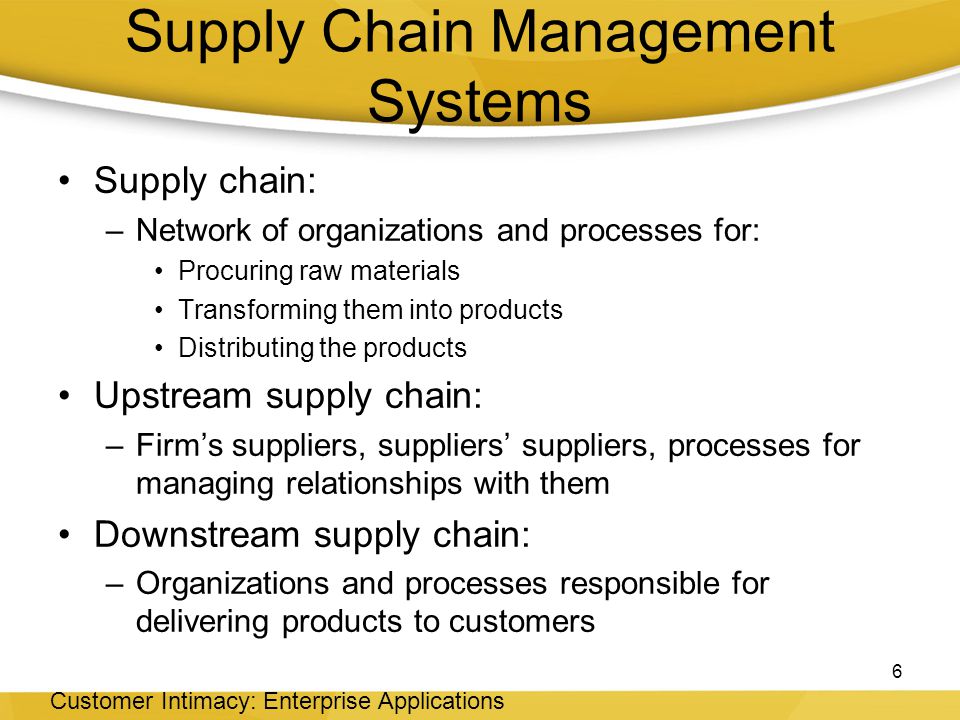 Supply Chain Management Systems

• Supply chain:
– Network of organizations and processes for:
• Procuring raw materials
• Transforming them into products
• Distributing the products
• Upstream supply chain:
– Firm's suppliers, suppliers' suppliers, processes for managing relationships with them
• Downstream supply chain:
– Organizations and processes responsible for delivering products to customers

6

Customer Intimacy: Enterprise Applications